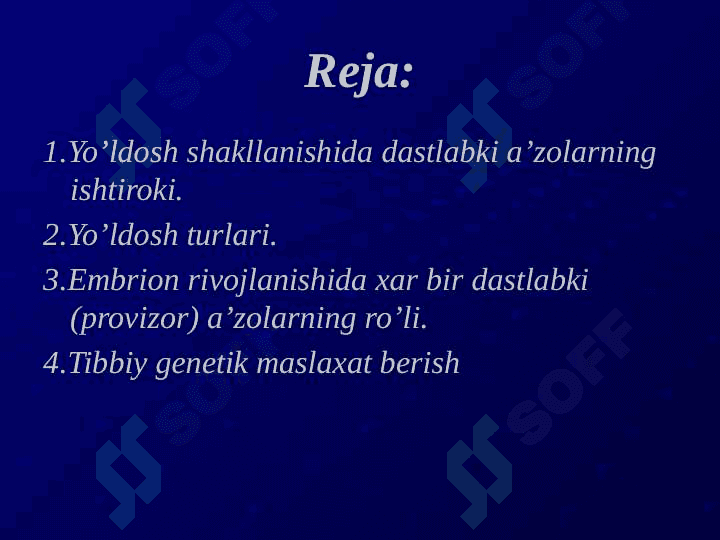 Reja:

1.Yo’ldosh shakllanishida dastlabki a’zolarning ishtiroki.

2.Yo’ldosh turlari.

3.Embrion rivojlanishida xar bir dastlabki (provizor) a’zolarning ro’li.

4.Tibbiy genetik maslaxat berish

SOFF
SOFF
SOFF
SOFF